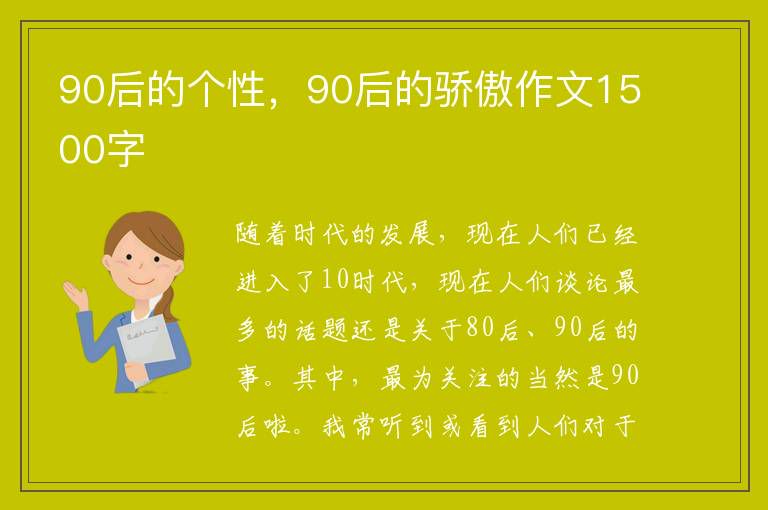 90后的个性，90后的骄傲作文1500字

随着时代的发展，现在人们已经进入了10时代，现在人们谈论最多的话题还是关于80后、90后的事。其中，最为关注的当然是90后啦。我常听到或看到人们对于